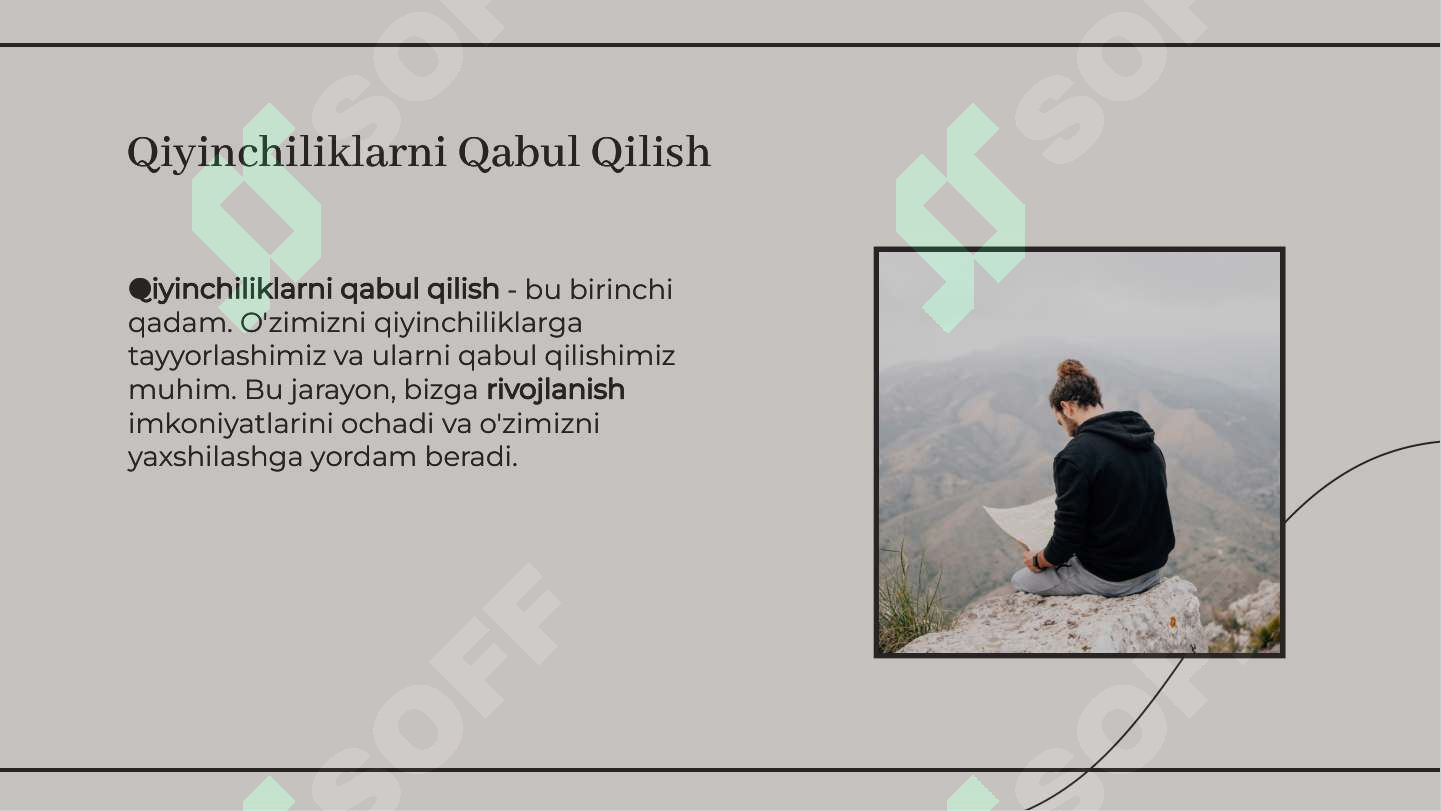 Qiyinchiliklarni Qabul Qilish

Qiyinchiliklarni qabul qilish - bu birinchi qadam. O'zimizni qiyinchiliklarga tayyorlashimiz va ularni qabul qilishimiz muhim. Bu jarayon, bizga rivojlanish imkoniyatlarini ochadi va o'zimizni yaxshilashga yordam beradi.

SOFF SOFF SOFF SOFF